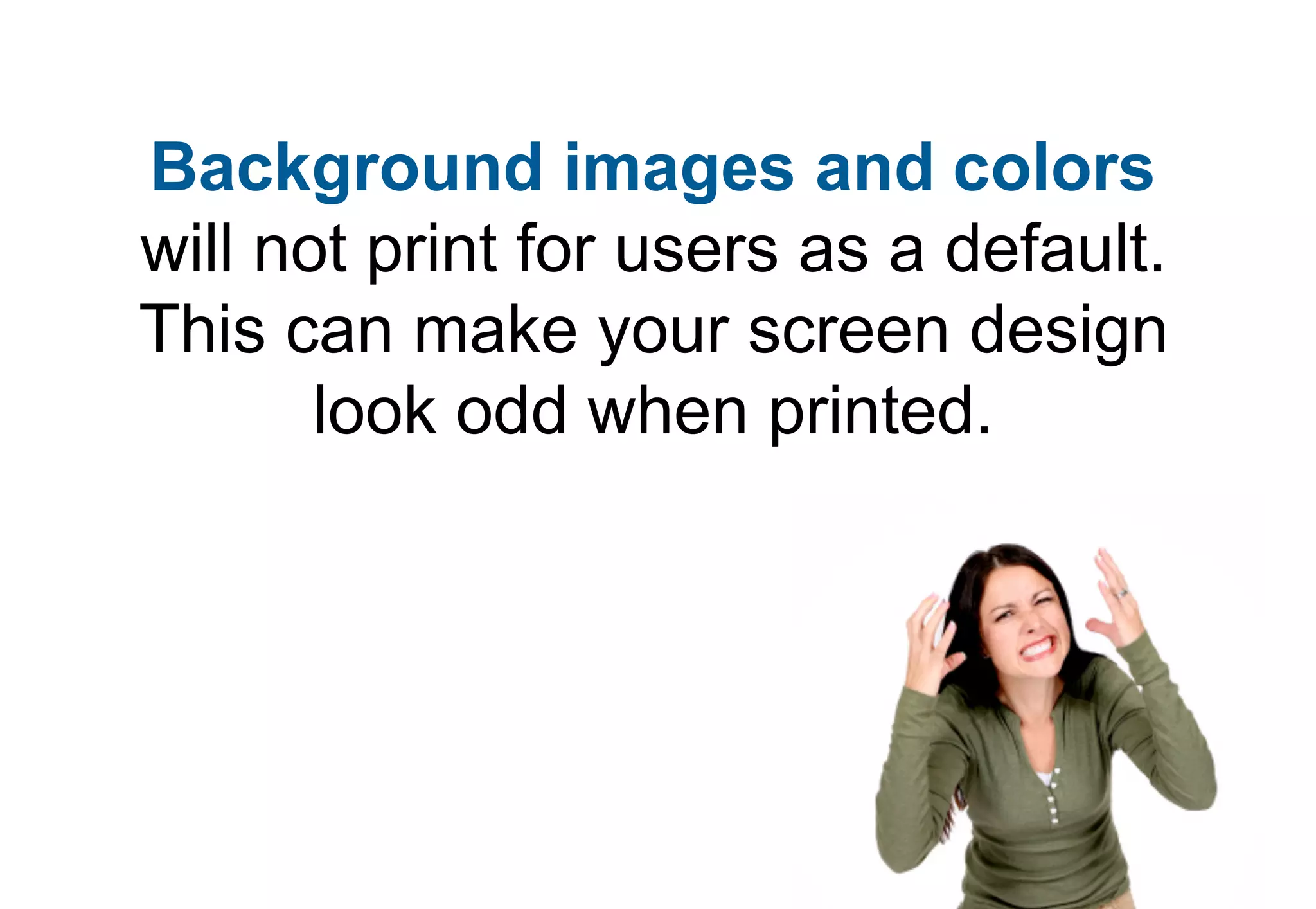 Background images and colors will not print for users as a default. This can make your screen design look odd when printed.